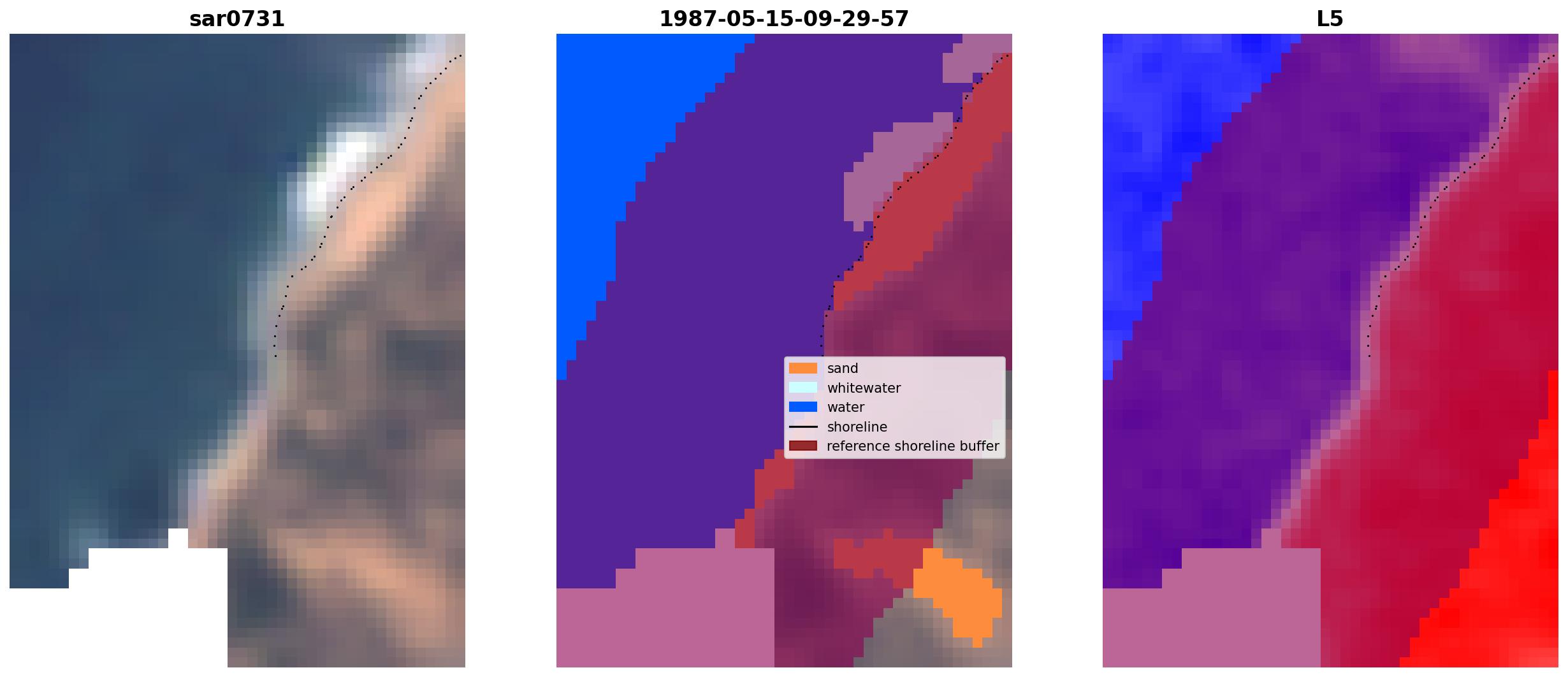 sar0731

1987-05-15-09-29-57

sand
whitewater
water
shoreline
reference shoreline buffer

L5